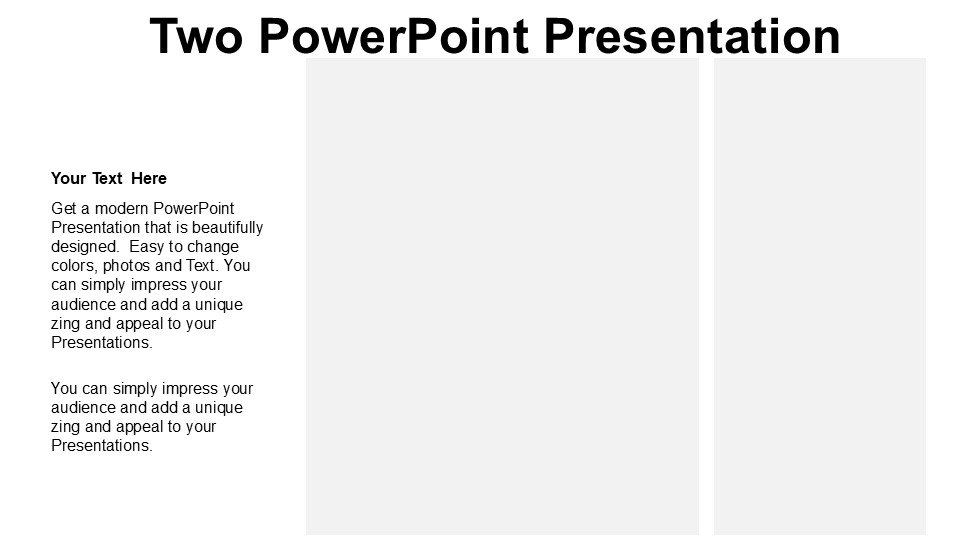 Two PowerPoint Presentation

Your Text Here

Get a modern PowerPoint Presentation that is beautifully designed. Easy to change colors, photos and Text. You can simply impress your audience and add a unique zing and appeal to your Presentations.

You can simply impress your audience and add a unique zing and appeal to your Presentations.